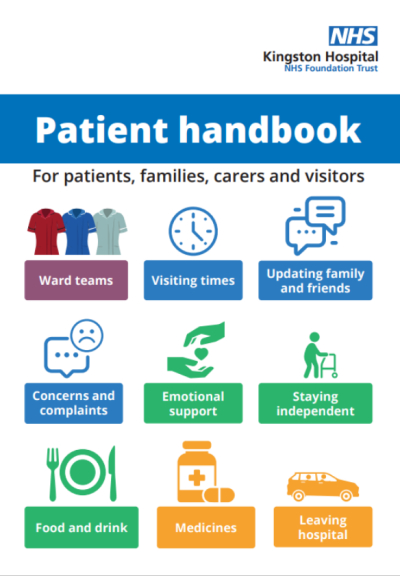 NHS
Kingston Hospital
NHS Foundation Trust

Patient handbook

For patients, families, carers and visitors

Ward teams

Visiting times

Updating family and friends

Concerns and complaints

Emotional support

Staying independent

Food and drink

Medicines

Leaving hospital